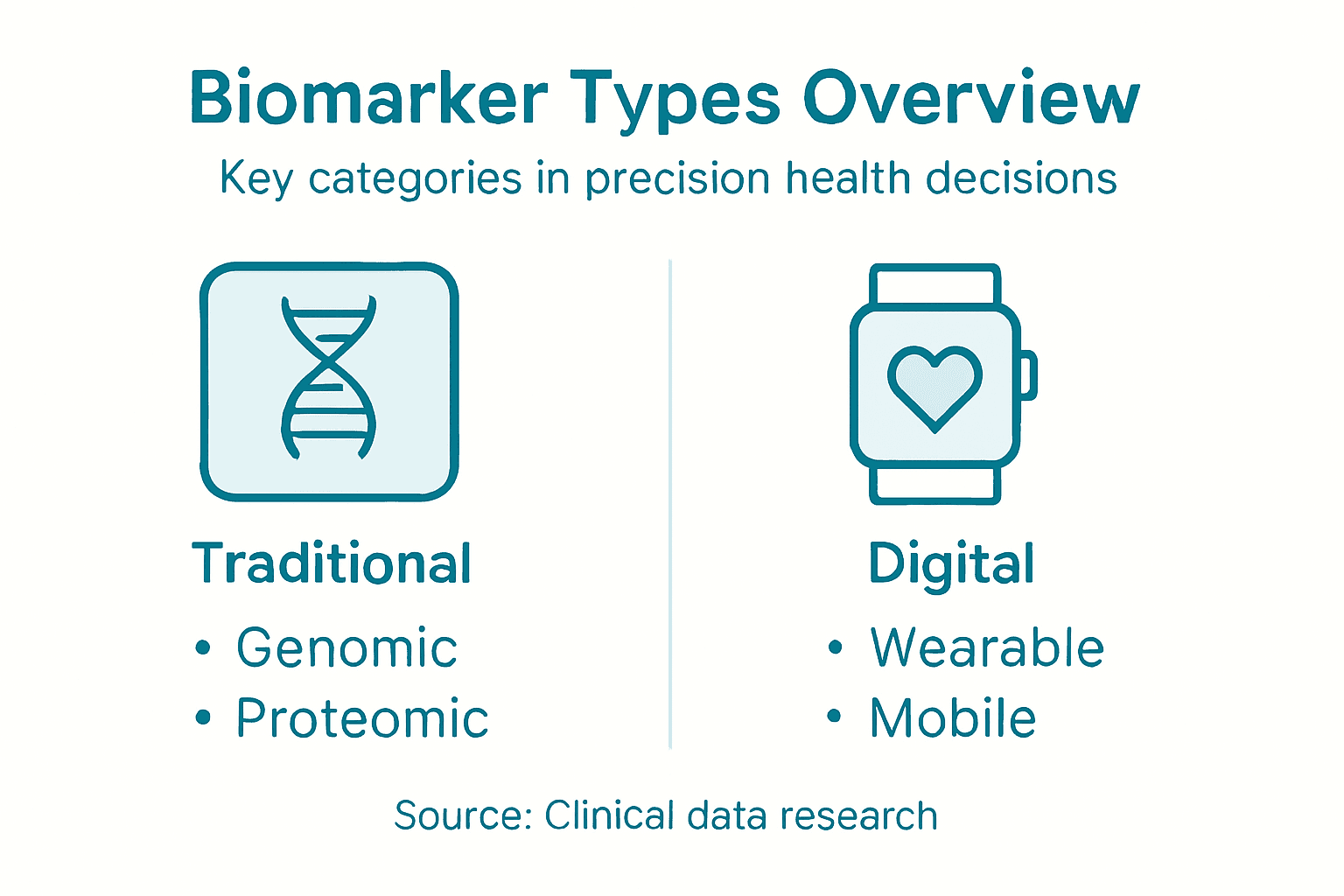 Biomarker Types Overview

Key categories in precision health decisions

Traditional

• Genomic
• Proteomic

Digital

• Wearable
• Mobile

Source: Clinical data research